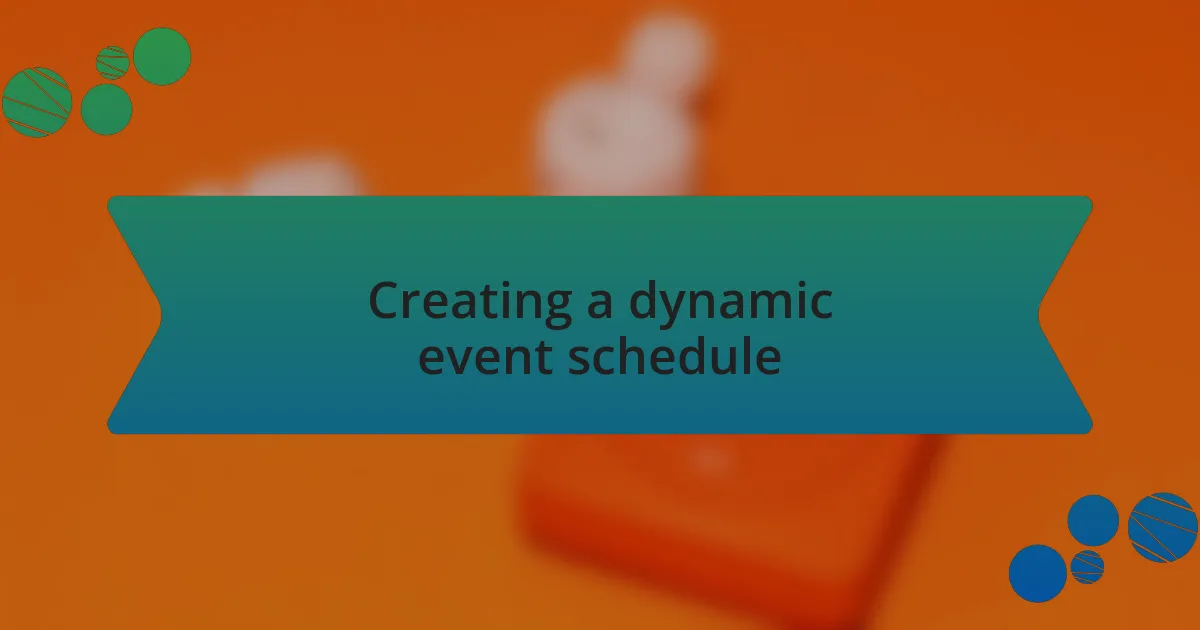 Creating a dynamic event schedule